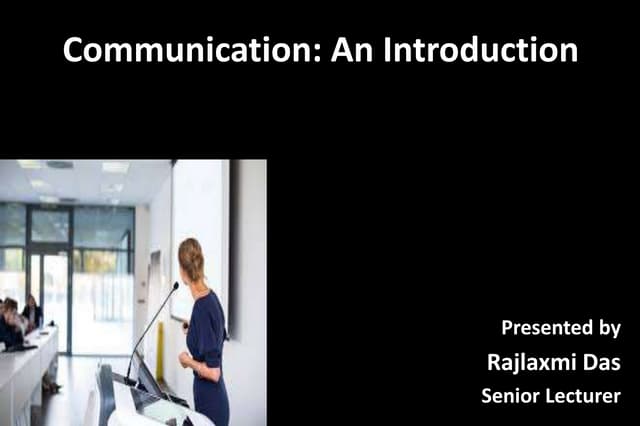 Communication: An Introduction

Presented by
Rajlaxmi Das
Senior Lecturer